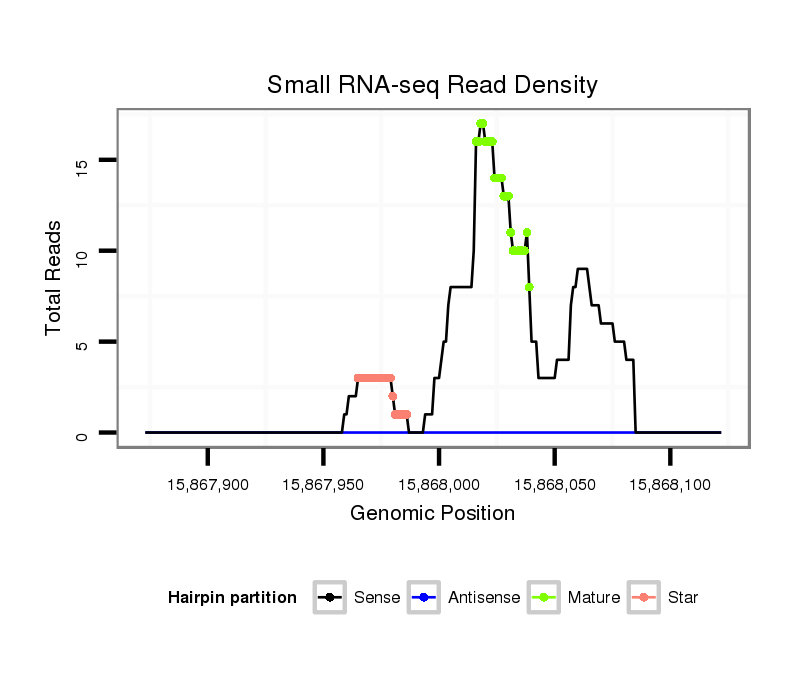 Small RNA-seq Read Density

Total Reads

15
10
5
0

15,867,900
15,867,950
15,868,000
15,868,050
15,868,100

Genomic Position

Hairpin partition
Sense
Antisense
Mature
Star